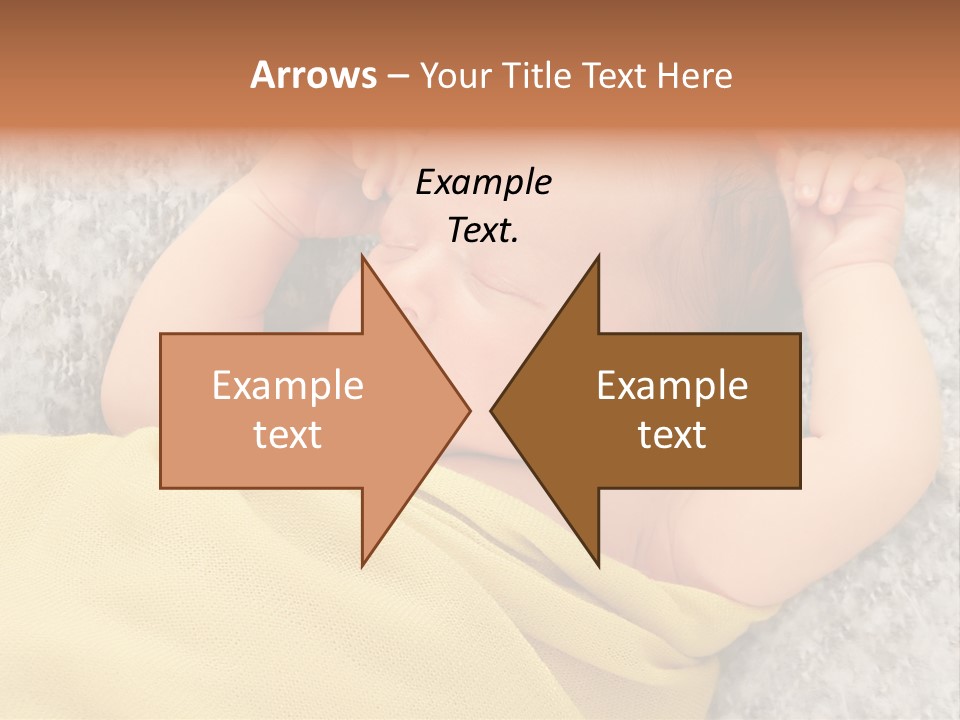 Arrows – Your Title Text Here

Example Text.

Example text

Example text